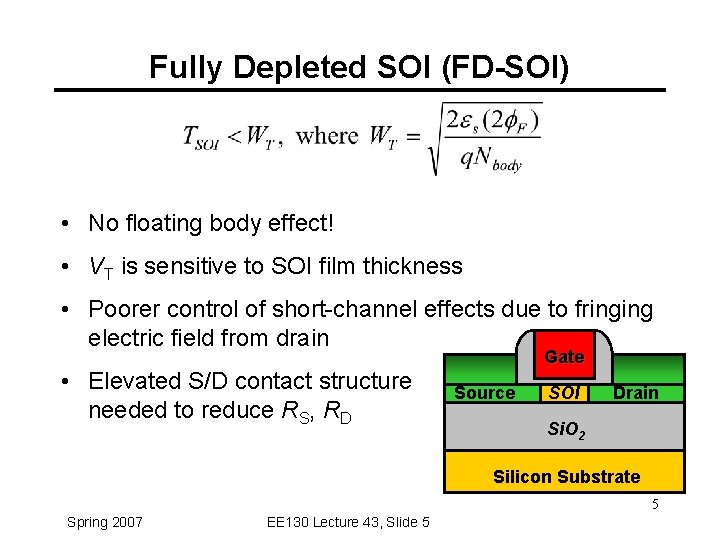 Fully Depleted SOI (FD-SOI)

$T_{SOI} < W_T$, where $W_T = \sqrt{\frac{2\varepsilon_s(2\phi_F)}{qN_{body}}}$

• No floating body effect!

• $V_T$ is sensitive to SOI film thickness

• Poorer control of short-channel effects due to fringing electric field from drain

• Elevated S/D contact structure needed to reduce $R_S$, $R_D$

Gate

Source SOI Drain

$SiO_2$

Silicon Substrate

5

Spring 2007

EE130 Lecture 43, Slide 5